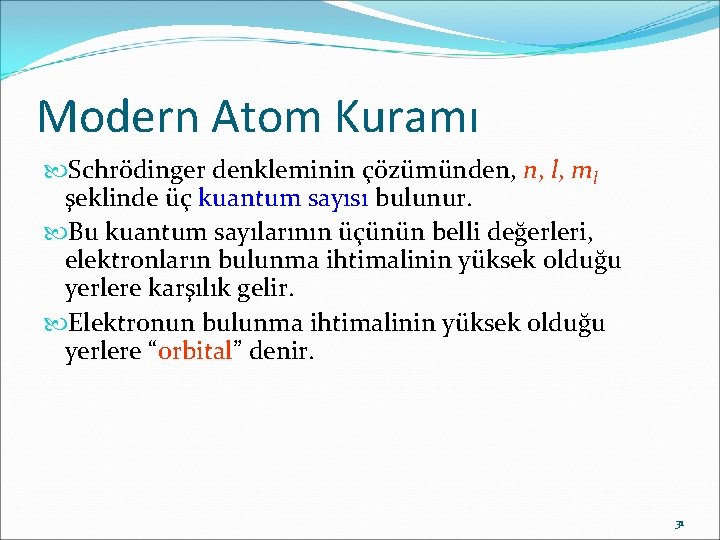 Modern Atom Kuramı

Schrödinger denkleminin çözümünden, $n$, $l$, $m_l$ şeklinde üç kuantum sayısı bulunur.

Bu kuantum sayılarının üçünün belli değerleri, elektronların bulunma ihtimalinin yüksek olduğu yerlere karşılık gelir.

Elektronun bulunma ihtimalinin yüksek olduğu yerlere “orbital” denir.

31